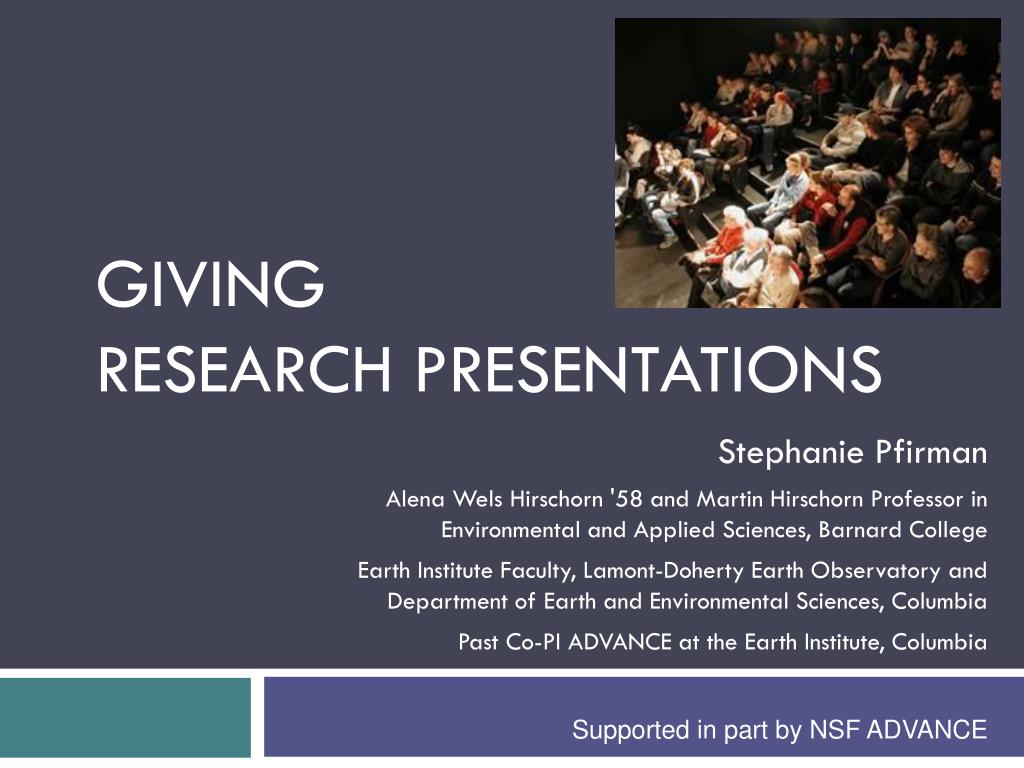 GIVING
RESEARCH PRESENTATIONS

Stephanie Pfirman

Alena Wels Hirschorn '58 and Martin Hirschorn Professor in Environmental and Applied Sciences, Barnard College

Earth Institute Faculty, Lamont-Doherty Earth Observatory and Department of Earth and Environmental Sciences, Columbia

Past Co-PI ADVANCE at the Earth Institute, Columbia

Supported in part by NSF ADVANCE